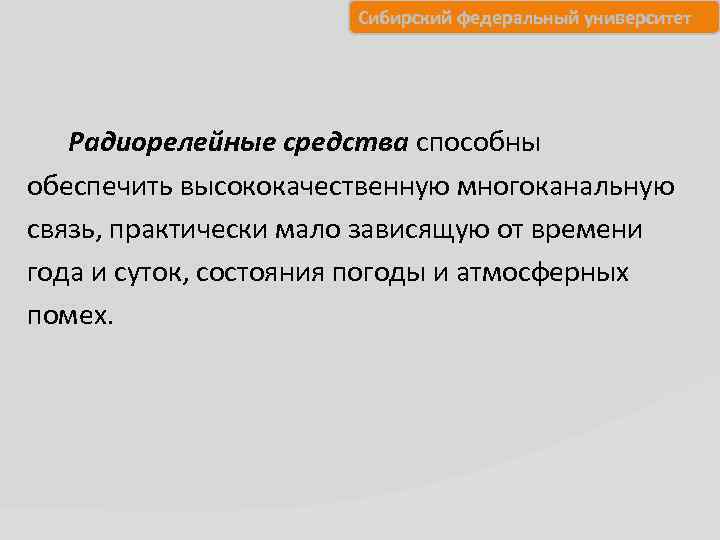 Сибирский федеральный университет

Радиорелейные средства способны обеспечить высококачественную многоканальную связь, практически мало зависящую от времени года и суток, состояния погоды и атмосферных помех.